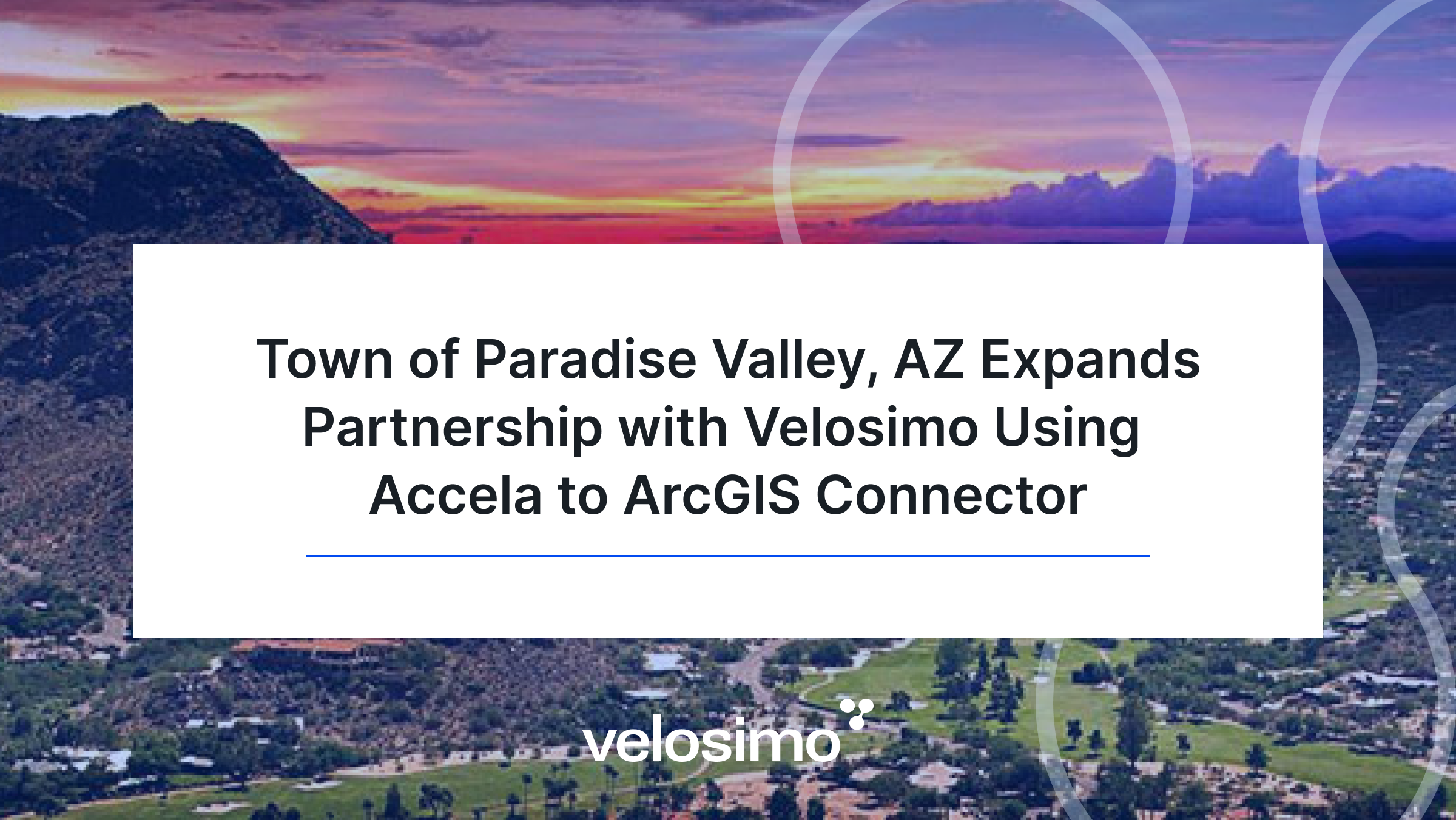 Town of Paradise Valley, AZ Expands Partnership with Velosimo Using Accela to ArcGIS Connector

velosimo